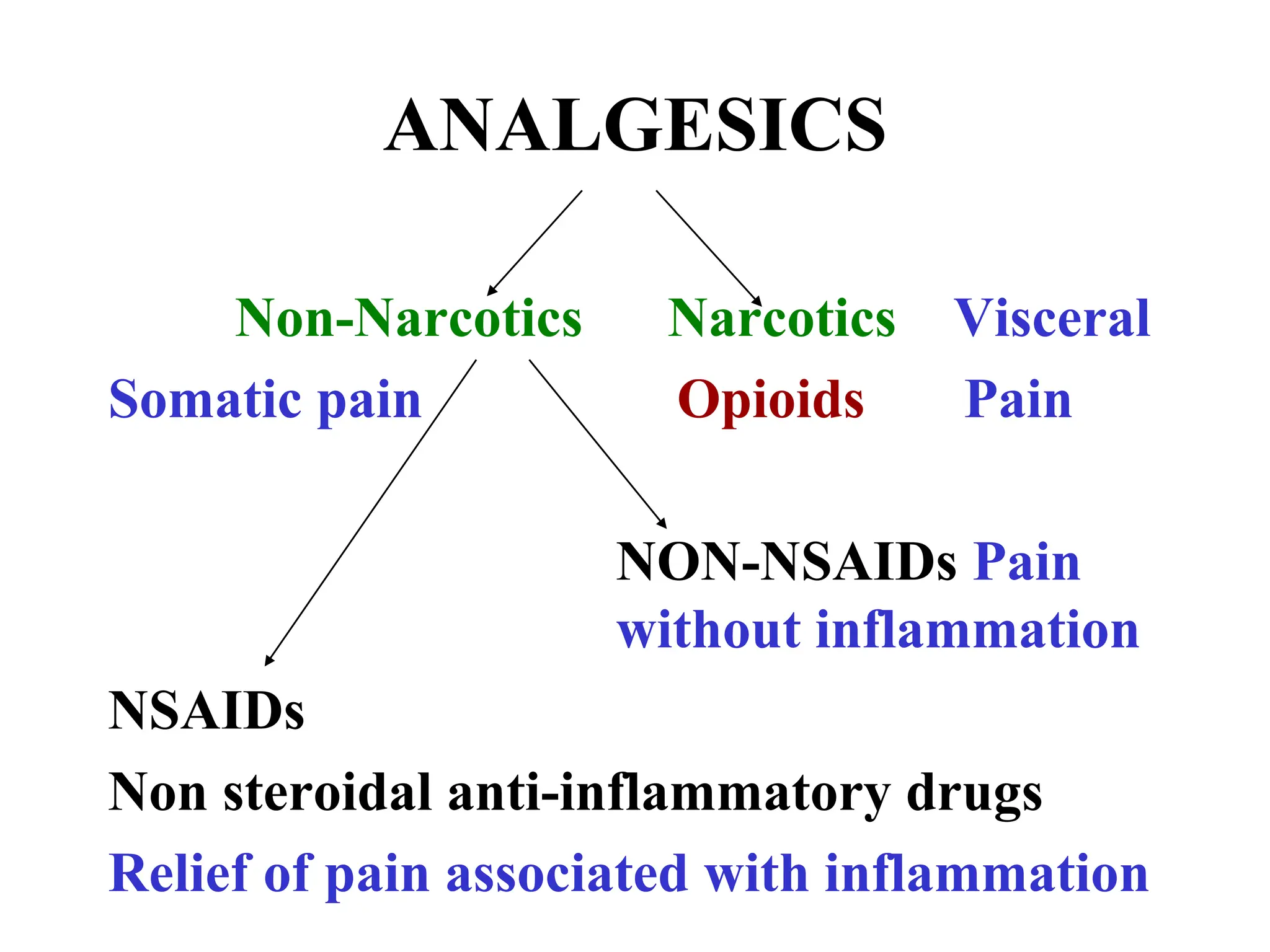 ANALGESICS

Non-Narcotics Narcotics Visceral

Somatic pain Opioids Pain

NON-NSAIDs Pain without inflammation

NSAIDs

Non steroidal anti-inflammatory drugs

Relief of pain associated with inflammation